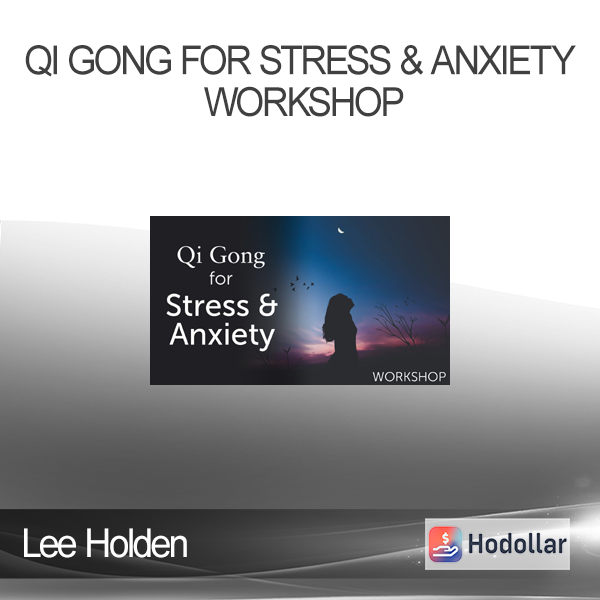 QI GONG FOR STRESS & ANXIETY WORKSHOP

Qi Gong for Stress & Anxiety

WORKSHOP

Lee Holden

Hodollar